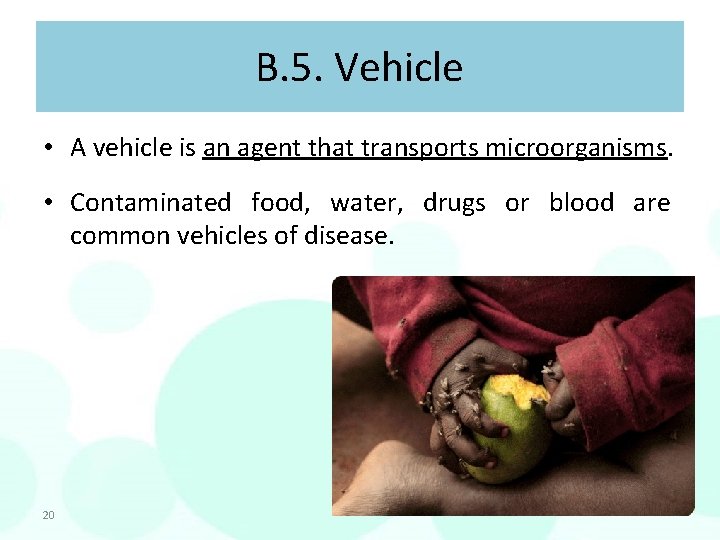 B.5. Vehicle

• A vehicle is an agent that transports microorganisms.

• Contaminated food, water, drugs or blood are common vehicles of disease.

20